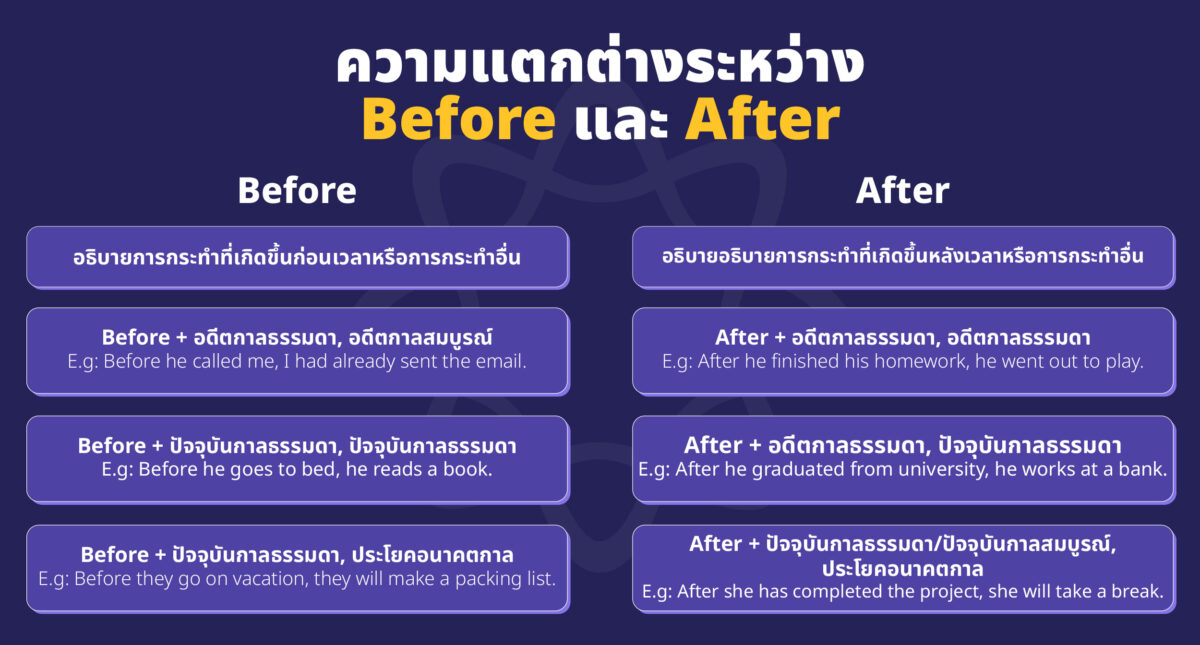 ความแตกต่างระหว่าง
Before และ After

Before

อธิบายการกระทำที่เกิดขึ้นก่อนเวลาหรือการกระทำอื่น

Before + อดีตกาลธรรมดา, อดีตกาลสมบูรณ์
E.g: Before he called me, I had already sent the email.

Before + ปัจจุบันกาลธรรมดา, ปัจจุบันกาลธรรมดา
E.g: Before he goes to bed, he reads a book.

Before + ปัจจุบันกาลธรรมดา, ประโยคอนาคตกาล
E.g: Before they go on vacation, they will make a packing list.

After

อธิบายอธิบายการกระทำที่เกิดขึ้นหลังเวลาหรือการกระทำอื่น

After + อดีตกาลธรรมดา, อดีตกาลธรรมดา
E.g: After he finished his homework, he went out to play.

After + อดีตกาลธรรมดา, ปัจจุบันกาลธรรมดา
E.g: After he graduated from university, he works at a bank.

After + ปัจจุบันกาลธรรมดา/ปัจจุบันกาลสมบูรณ์, ประโยคอนาคตกาล
E.g: After she has completed the project, she will take a break.